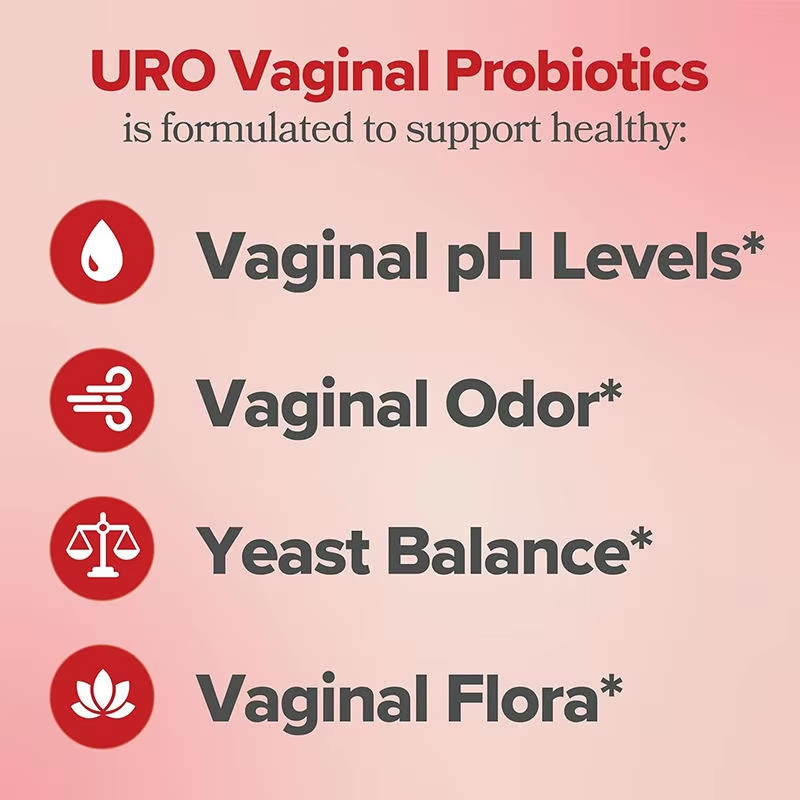 URO Vaginal Probiotics
is formulated to support healthy:

Vaginal pH Levels*

Vaginal Odor*

Yeast Balance*

Vaginal Flora*